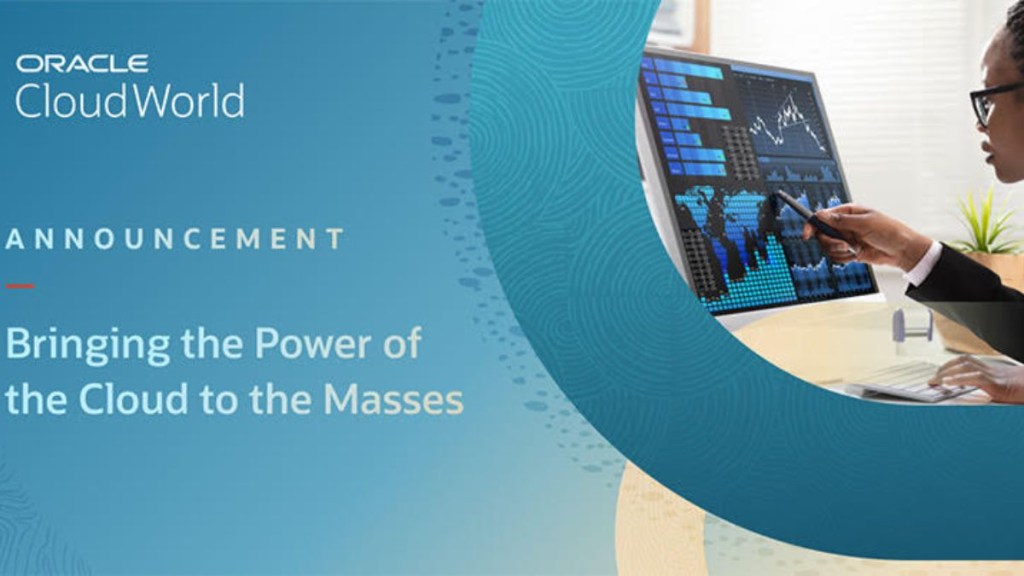 ORACLE
CloudWorld

ANNOUNCEMENT

Bringing the Power of the Cloud to the Masses